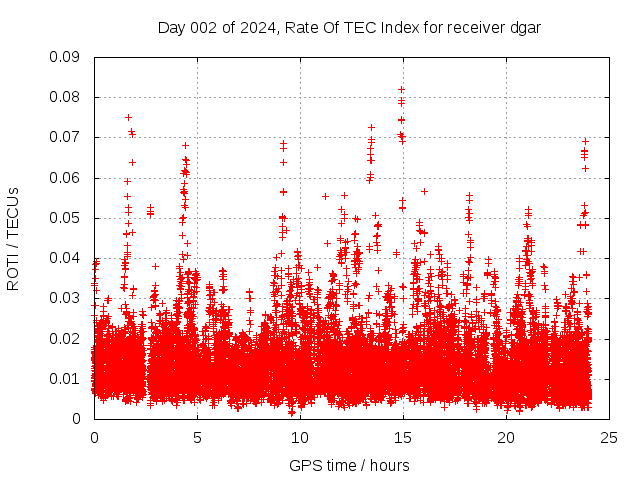 Day 002 of 2024, Rate Of TEC Index for receiver dgar

ROTI / TECUs

0.09
0.08
0.07
0.06
0.05
0.04
0.03
0.02
0.01
0

0
5
10
15
20
25

GPS time / hours